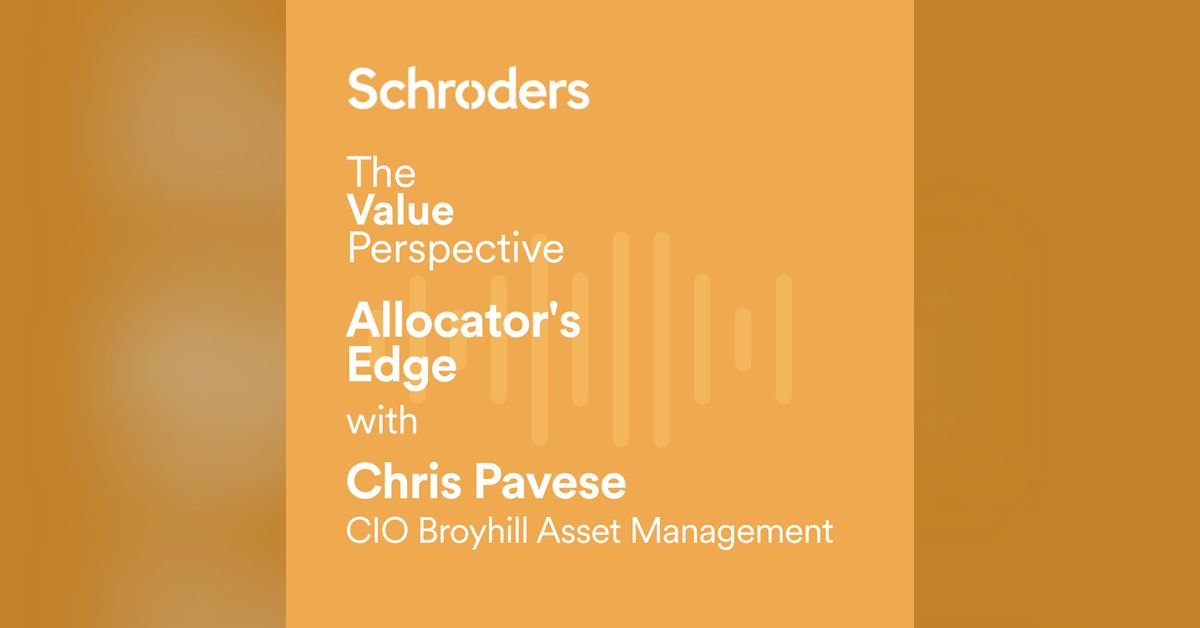 Schroders

The
Value
Perspective

Allocator's
Edge
with

Chris Pavese
CIO Broyhill Asset Management